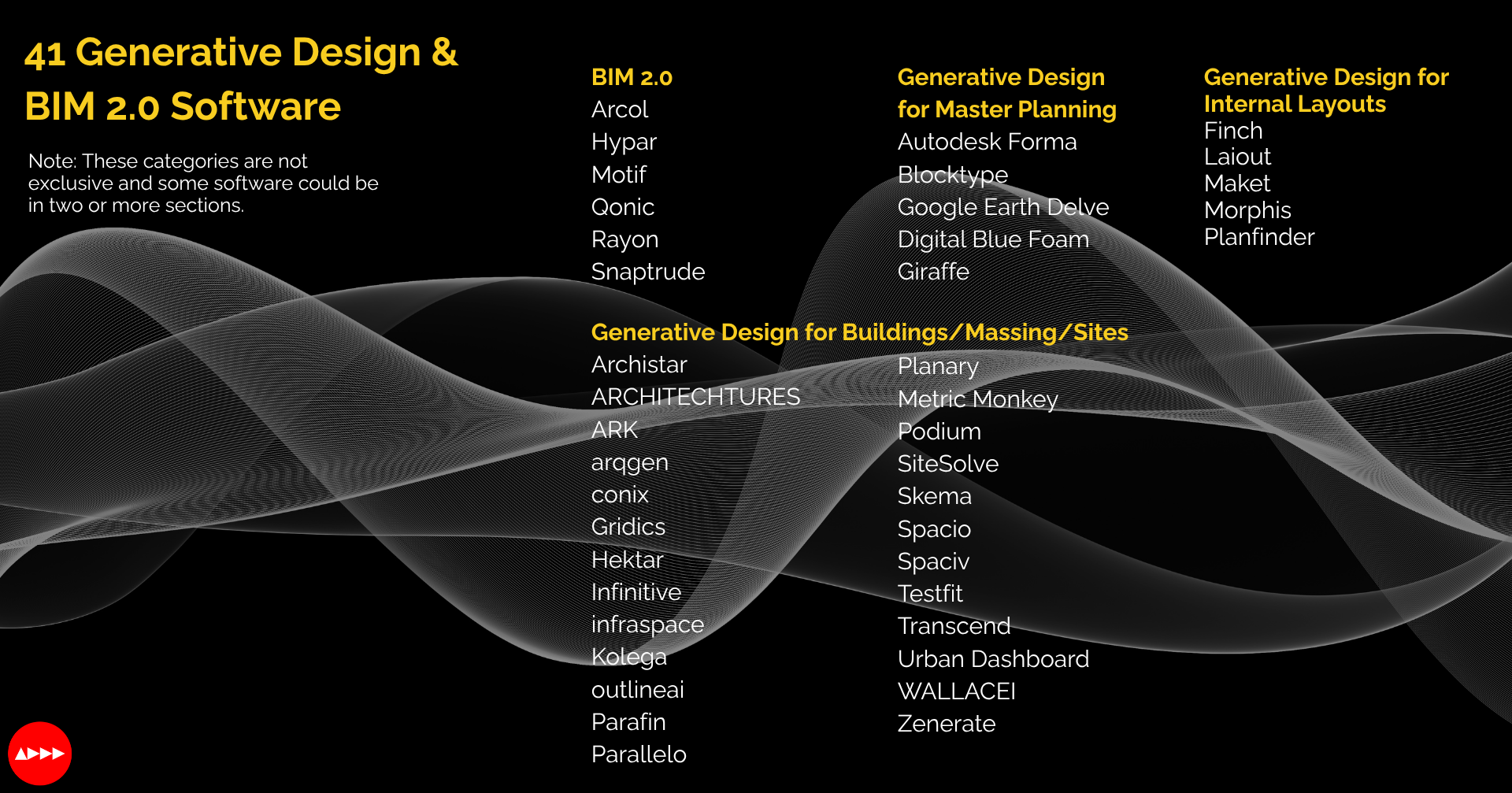 41 Generative Design & BIM 2.0 Software

Note: These categories are not exclusive and some software could be in two or more sections.

BIM 2.0
Arcol
Hypar
Motif
Qonic
Rayon
Snaptrude

Generative Design for Master Planning
Autodesk Forma
Blocktype
Google Earth Delve
Digital Blue Foam
Giraffe

Generative Design for Internal Layouts
Finch
Laiout
Maket
Morphis
Planfinder

Generative Design for Buildings/Massing/Sites
Archistar
ARCHITECHTURES
ARK
arqgen
conix
Gridics
Hektar
Infinitive
infraspace
Kolega
outlineai
Parafin
Parallelo

Planary
Metric Monkey
Podium
SiteSolve
Skema
Spacio
Spaciv
Testfit
Transcend
Urban Dashboard
WALLACEI
Zenerate